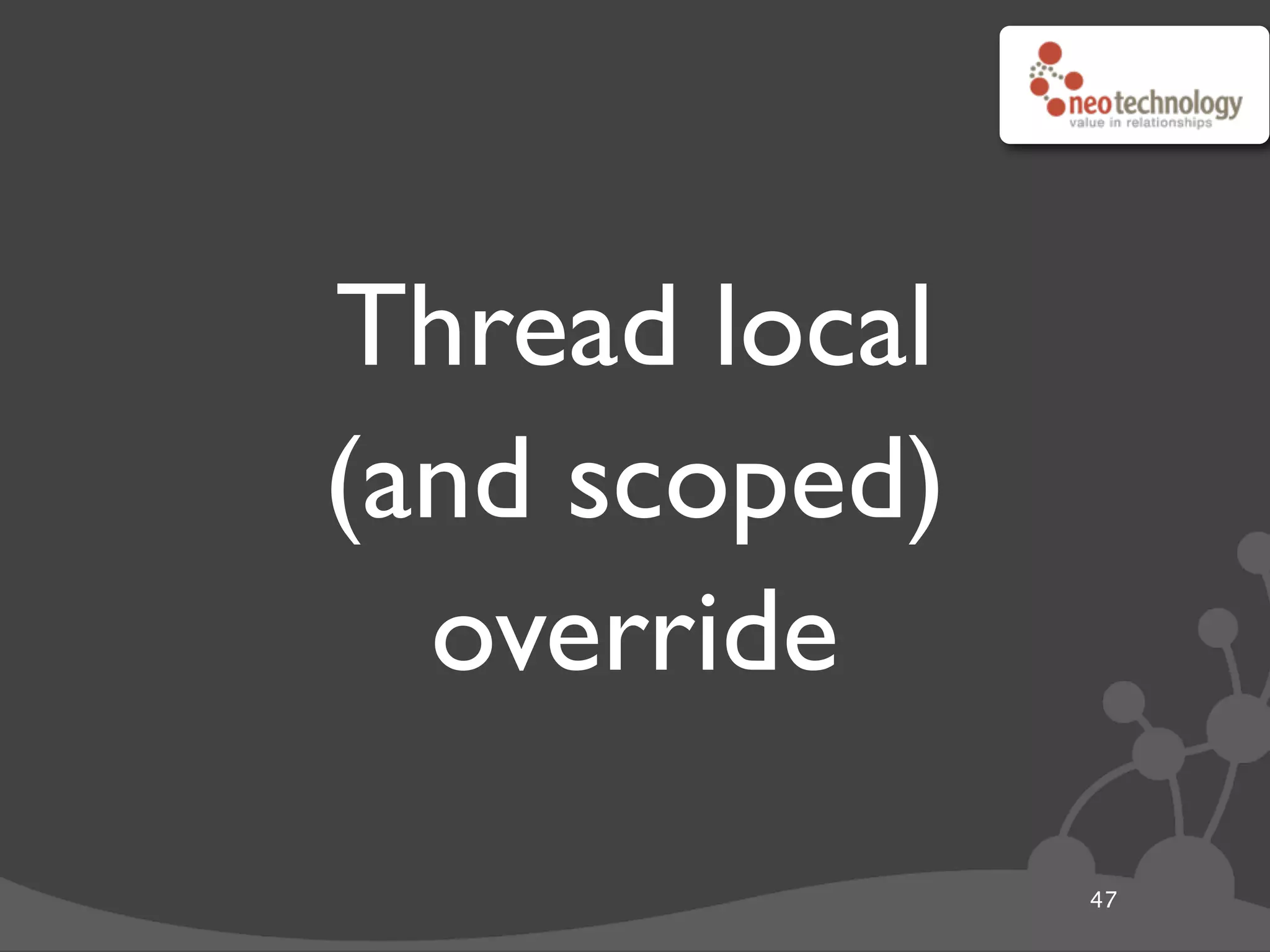 neotechnology
value in relationships

Thread local (and scoped) override

47